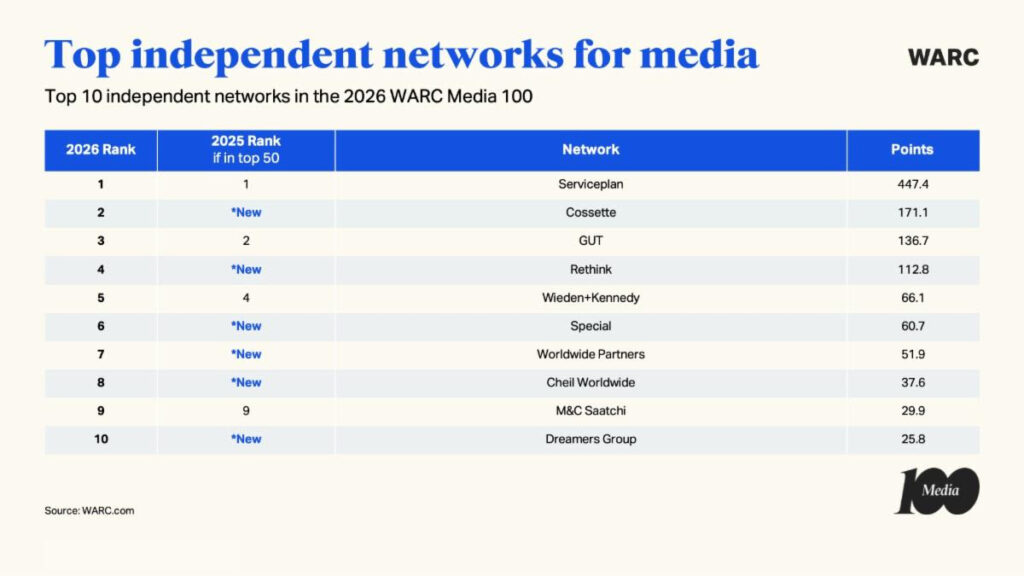 Top independent networks for media

WARC

Top 10 independent networks in the 2026 WARC Media 100

| 2026 Rank | 2025 Rank if in top 50 | Network | Points |
|---|---|---|---|
| 1 | 1 | Serviceplan | 447.4 |
| 2 | *New | Cossette | 171.1 |
| 3 | 2 | GUT | 136.7 |
| 4 | *New | Rethink | 112.8 |
| 5 | 4 | Wieden+Kennedy | 66.1 |
| 6 | *New | Special | 60.7 |
| 7 | *New | Worldwide Partners | 51.9 |
| 8 | *New | Cheil Worldwide | 37.6 |
| 9 | 9 | M&C Saatchi | 29.9 |
| 10 | *New | Dreamers Group | 25.8 |

Source: WARC.com

100 Media